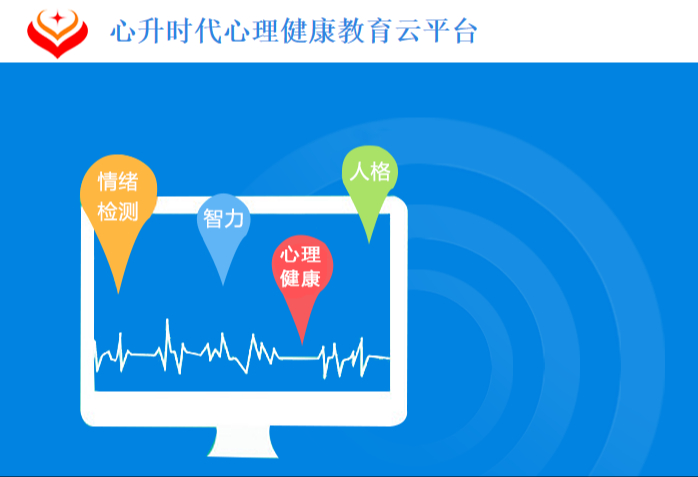 心升时代心理健康教育云平台

情绪检测

智力

心理健康

人格